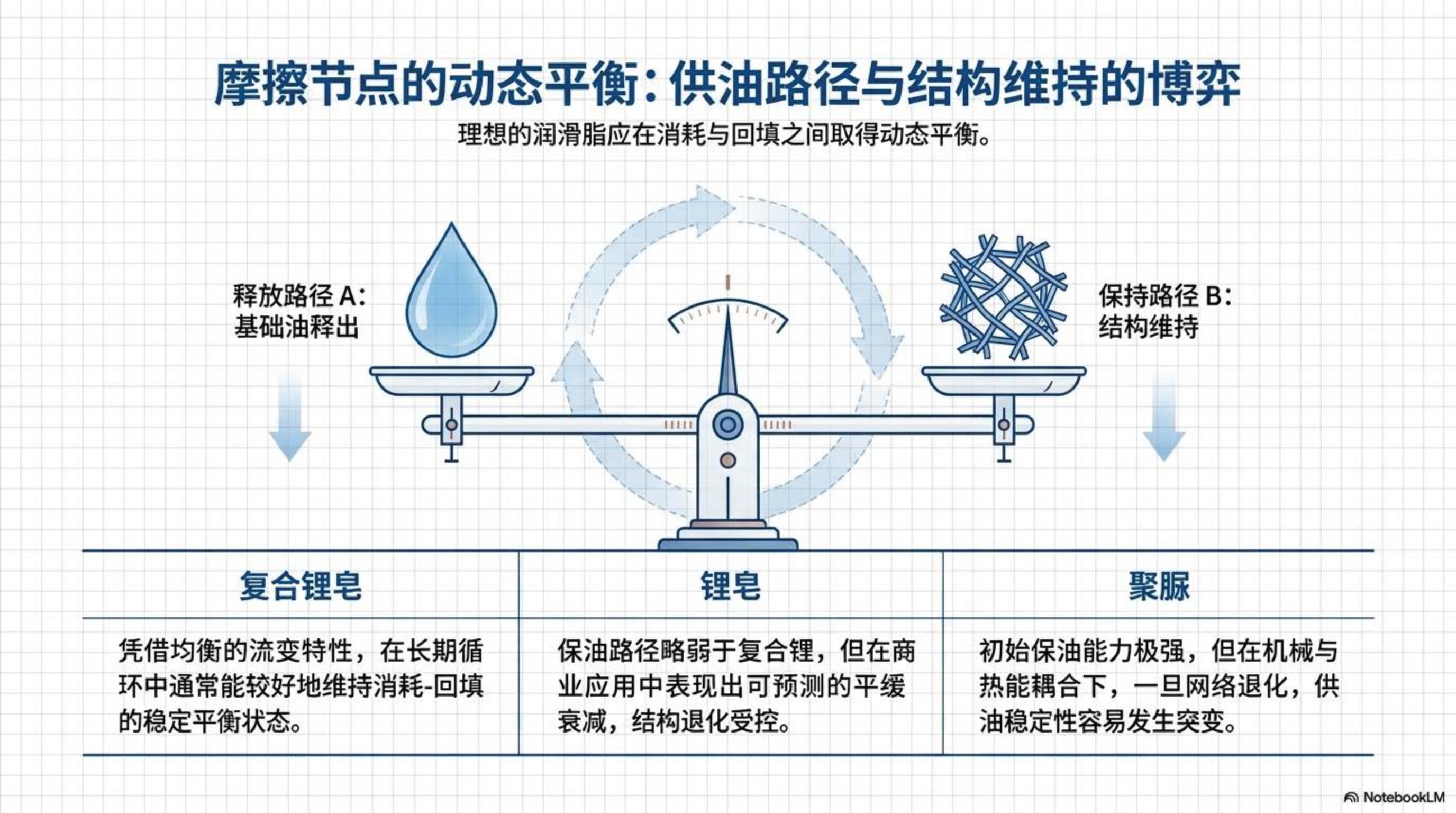 摩擦节点的动态平衡：供油路径与结构维持的博弈

理想的润滑脂应在消耗与回填之间取得动态平衡。

释放路径 A：
基础油释出

保持路径 B：
结构维持

| 复合锂皂 | 锂皂 | 聚脲 |
|---|---|---|
| 凭借均衡的流变特性，在长期循环中通常能较好地维持消耗-回填的稳定平衡状态。 | 保油路径略弱于复合锂，但在商业应用中表现出可预测的平缓衰减，结构退化受控。 | 初始保油能力极强，但在机械与热能耦合下，一旦网络退化，供油稳定性容易发生突变。 |

NotebookLM